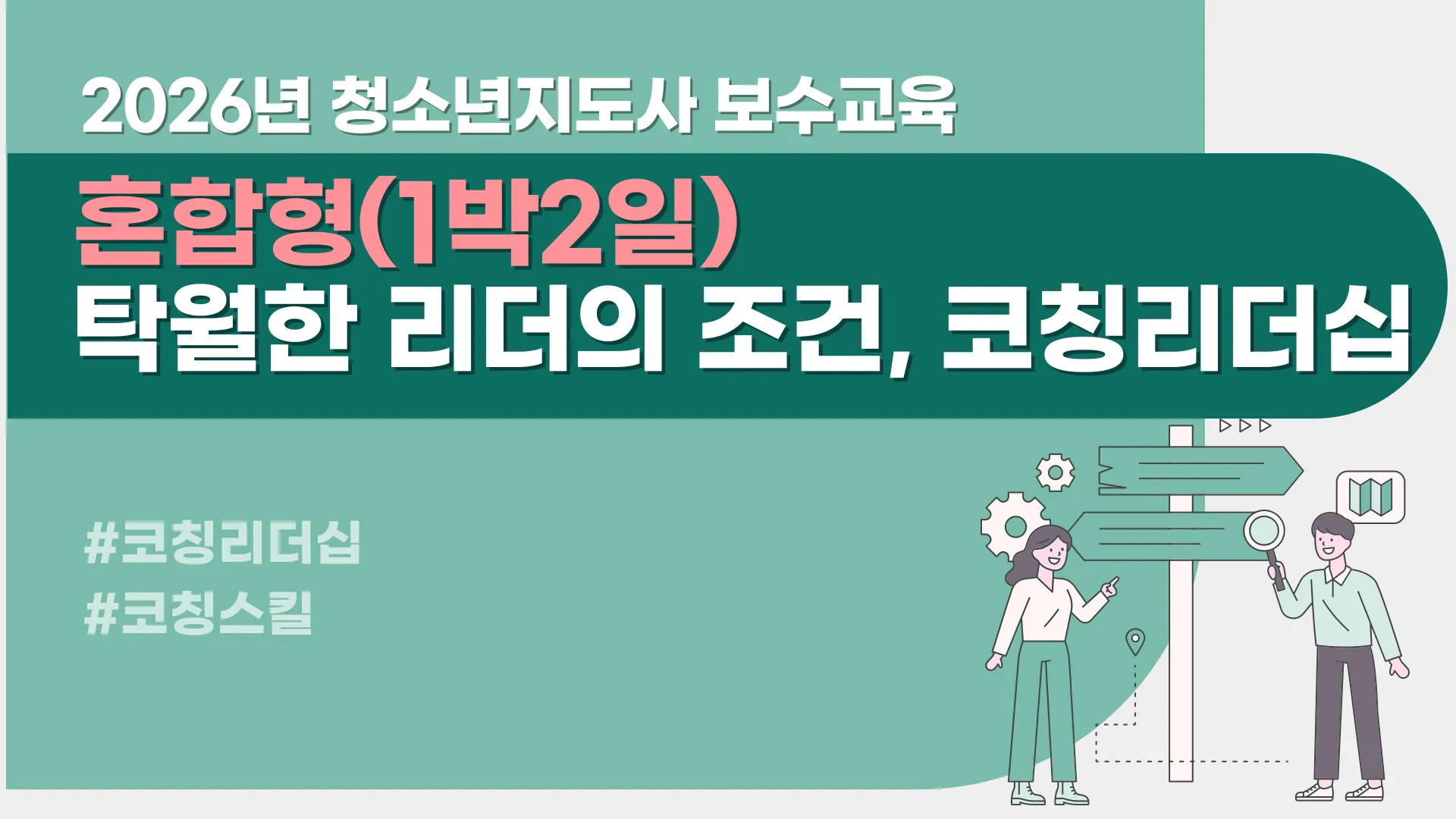 2026년 청소년지도사 보수교육

혼합형(1박2일)
탁월한 리더의 조건, 코칭리더십

#코칭리더십
#코칭스킬